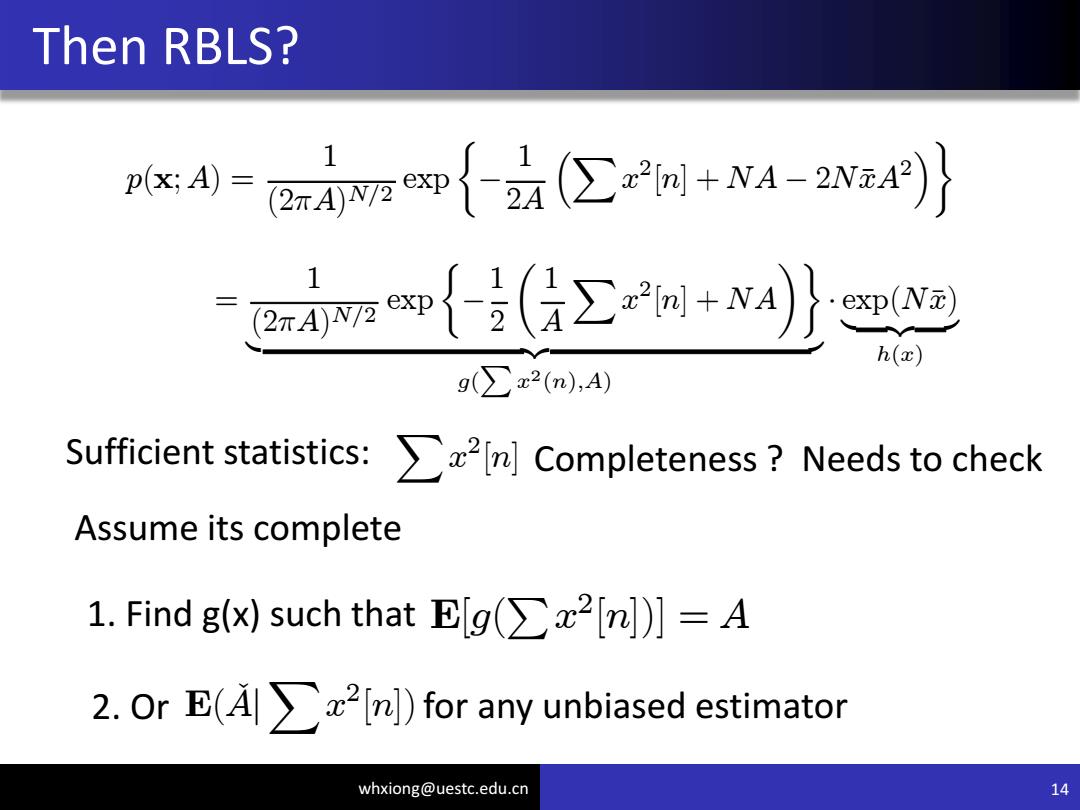 Then RBLS?

$p(\mathbf{x}; A) = \frac{1}{(2\pi A)^{N/2}} \exp\left\{-\frac{1}{2A}\left(\sum x^2[n] + NA - 2N\bar{x}A^2\right)\right\}$

$= \underbrace{\frac{1}{(2\pi A)^{N/2}} \exp\left\{-\frac{1}{2}\left(\frac{1}{A}\sum x^2[n] + NA\right)\right\}}_{g(\sum x^2(n), A)} \cdot \underbrace{\exp(N\bar{x})}_{h(x)}$

Sufficient statistics: $\sum x^2[n]$ Completeness ? Needs to check

Assume its complete

1. Find g(x) such that $\mathbf{E}[g(\sum x^2[n])] = A$

2. Or $\mathbf{E}(\check{A}|\sum x^2[n])$ for any unbiased estimator

whxiong@uestc.edu.cn

14